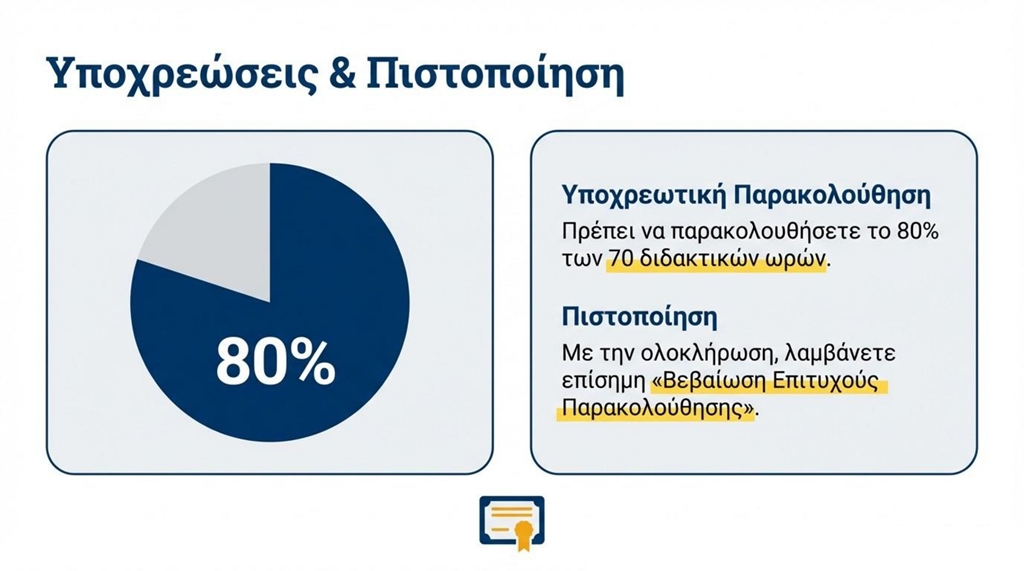 Υποχρεώσεις & Πιστοποίηση

80%

Υποχρεωτική Παρακολούθηση

Πρέπει να παρακολουθήσετε το 80% των 70 διδακτικών ωρών.

Πιστοποίηση

Με την ολοκλήρωση, λαμβάνετε επίσημη «Βεβαίωση Επιτυχούς Παρακολούθησης».